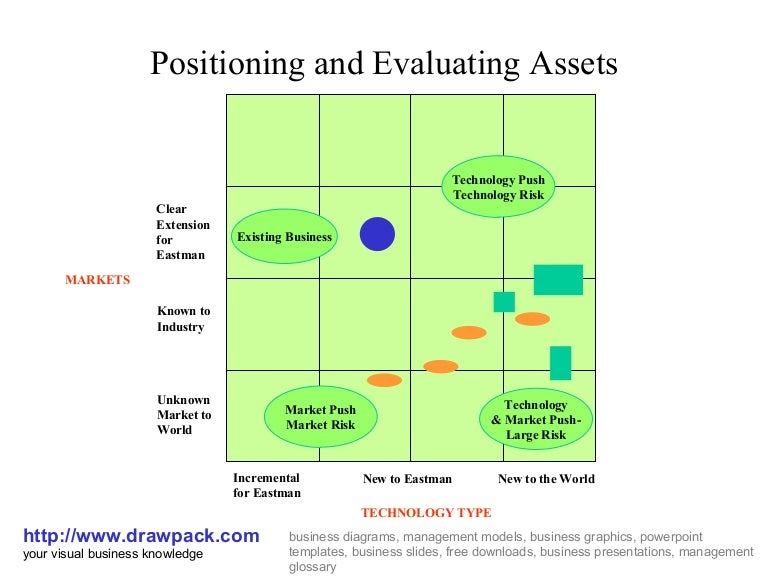 Positioning and Evaluating Assets

Technology Push Technology Risk

Clear Extension for Eastman

Existing Business

MARKETS

Known to Industry

Unknown Market to World

Market Push Market Risk

Technology & Market Push-Large Risk

Incremental for Eastman

New to Eastman

New to the World

TECHNOLOGY TYPE

http://www.drawpack.com
your visual business knowledge

business diagrams, management models, business graphics, powerpoint templates, business slides, free downloads, business presentations, management glossary